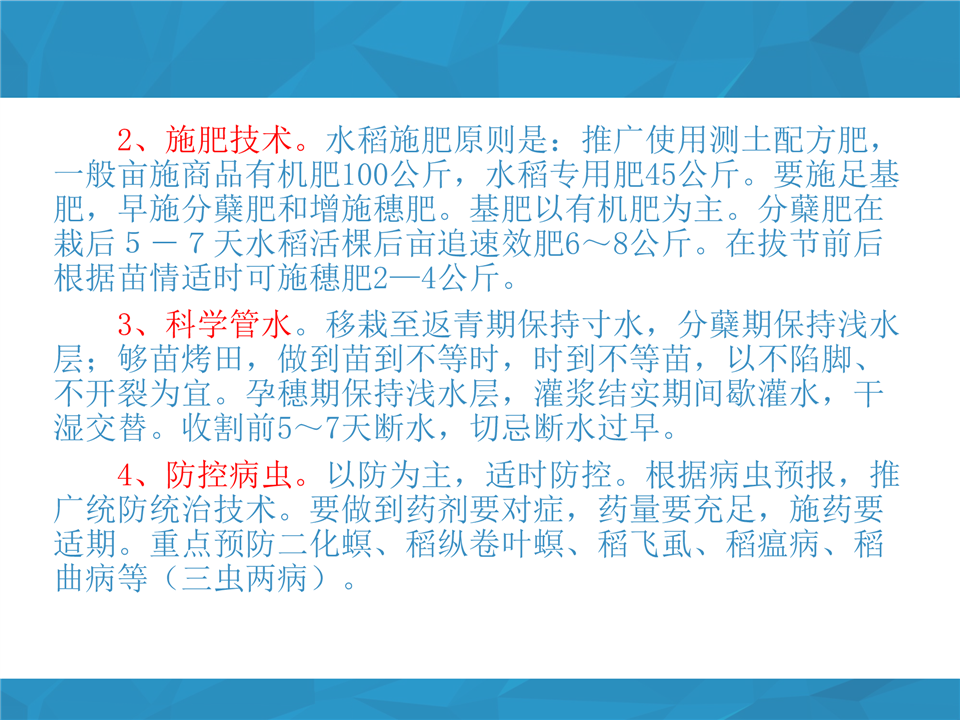 2、施肥技术。水稻施肥原则是：推广使用测土配方肥，一般亩施商品有机肥100公斤，水稻专用肥45公斤。要施足基肥，早施分蘖肥和增施穗肥。基肥以有机肥为主。分蘖肥在栽后５－７天水稻活棵后亩追速效肥6～8公斤。在拔节前后根据苗情适时可施穗肥2—4公斤。

3、科学管水。移栽至返青期保持寸水，分蘖期保持浅水层；够苗烤田，做到苗到不等时，时到不等苗，以不陷脚、不开裂为宜。孕穗期保持浅水层，灌浆结实期间歇灌水，干湿交替。收割前5～7天断水，切忌断水过早。

4、防控病虫。以防为主，适时防控。根据病虫预报，推广统防统治技术。要做到药剂要对症，药量要充足，施药要适期。重点预防二化螟、稻纵卷叶螟、稻飞虱、稻瘟病、稻曲病等（三虫两病）。